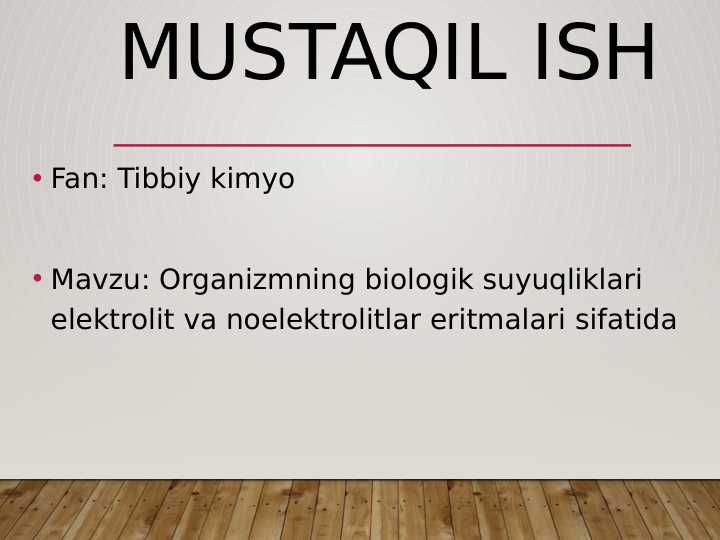 MUSTAQIL ISH

• Fan: Tibbiy kimyo

• Mavzu: Organizmning biologik suyuqliklari elektrolit va noelektrolitlar eritmalari sifatida